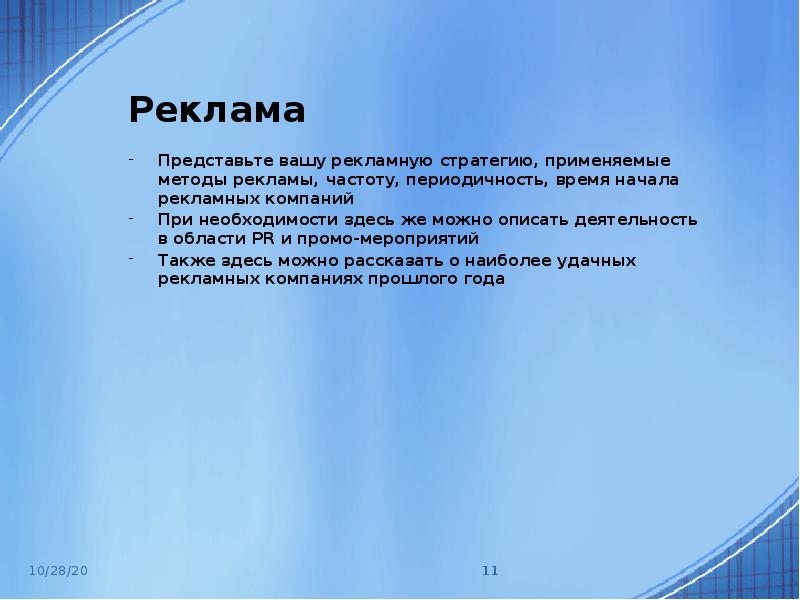 Реклама

- Представьте вашу рекламную стратегию, применяемые методы рекламы, частоту, периодичность, время начала рекламных компаний
- При необходимости здесь же можно описать деятельность в области PR и промо-мероприятий
- Также здесь можно рассказать о наиболее удачных рекламных компаниях прошлого года

10/28/20

11